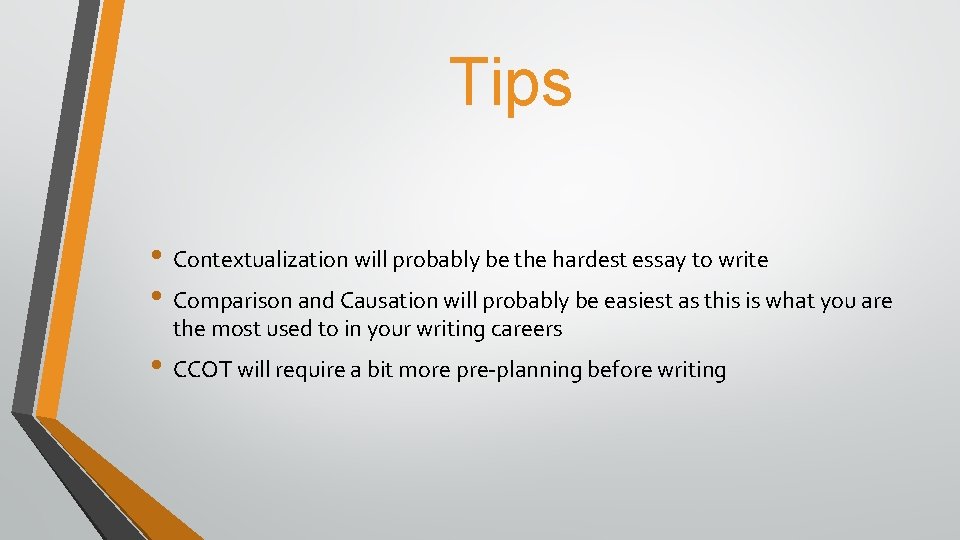 Tips

• Contextualization will probably be the hardest essay to write
• Comparison and Causation will probably be easiest as this is what you are the most used to in your writing careers
• CCOT will require a bit more pre-planning before writing